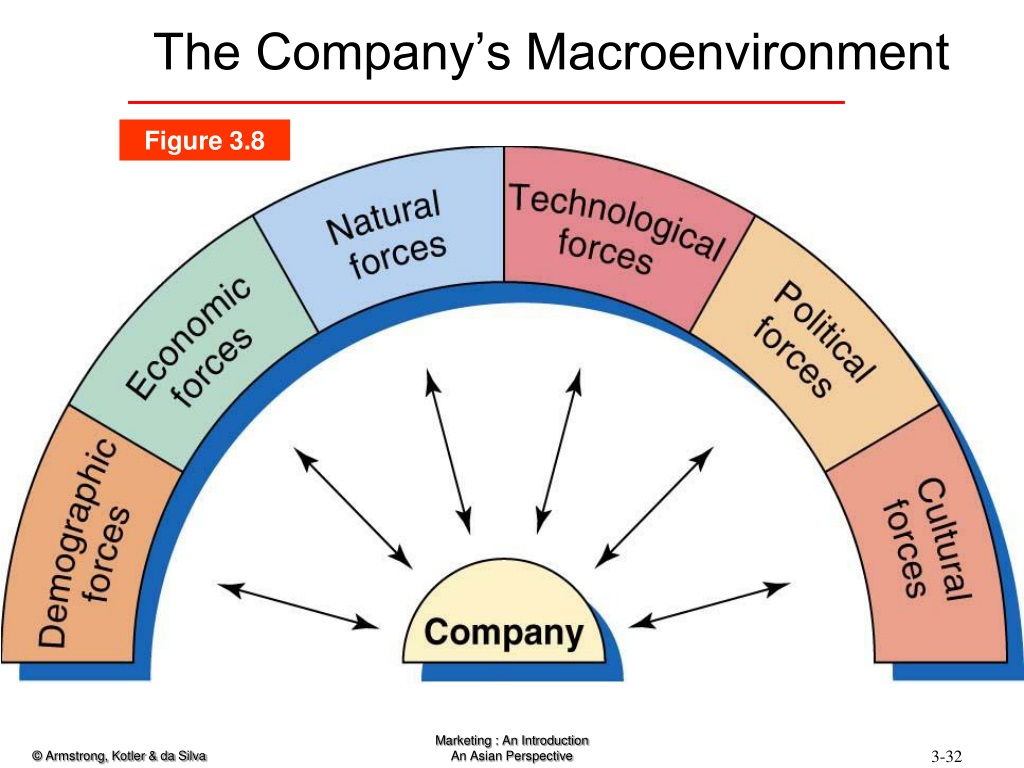 The Company's Macroenvironment

Figure 3.8

Demographic forces

Economic forces

Natural forces

Technological forces

Political forces

Cultural forces

Company

© Armstrong, Kotler & da Silva

Marketing : An Introduction
An Asian Perspective

3-32